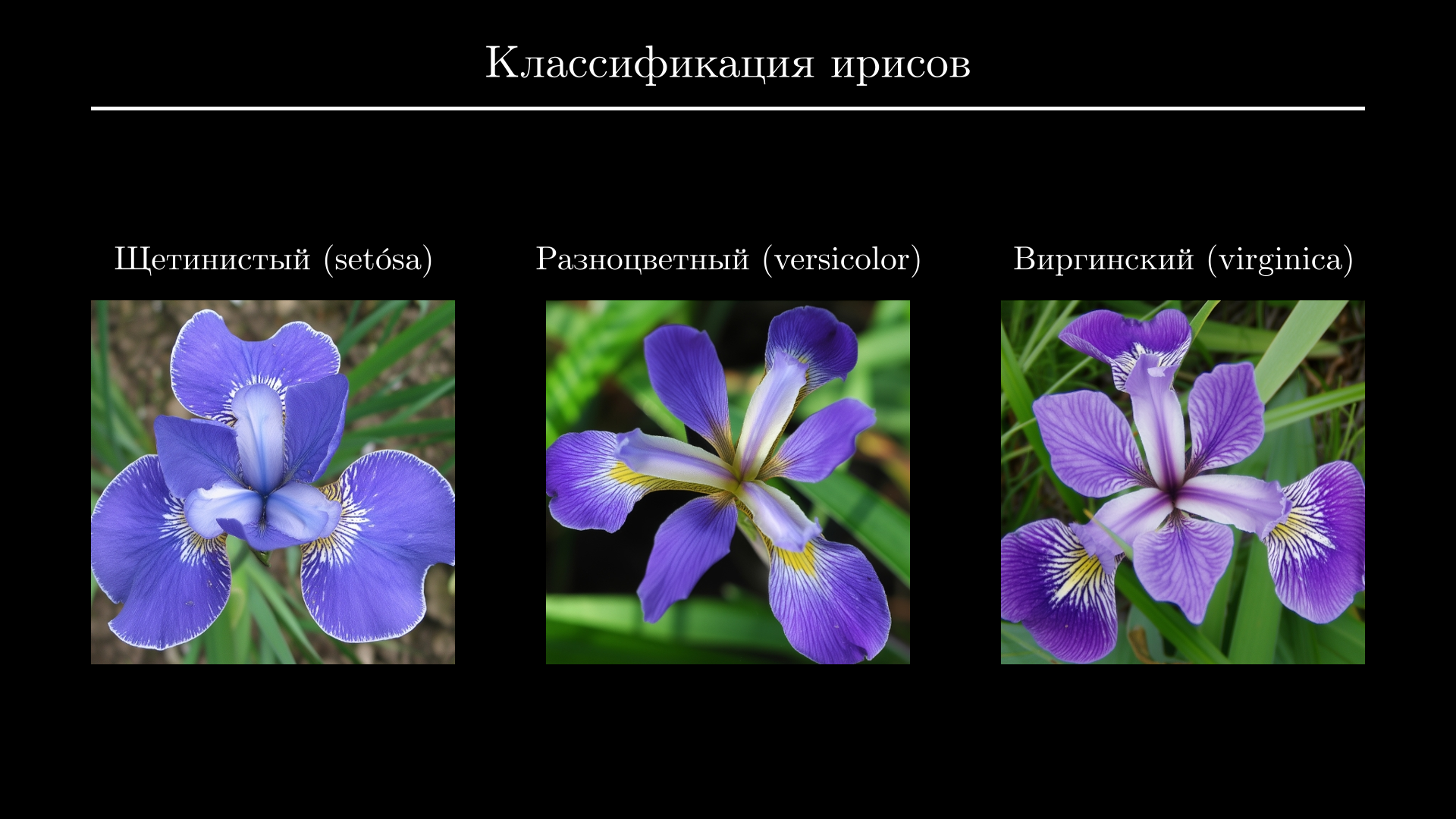 Классификация ирисов

Щетинистый (setósa)

Разноцветный (versicolor)

Виргинский (virginica)